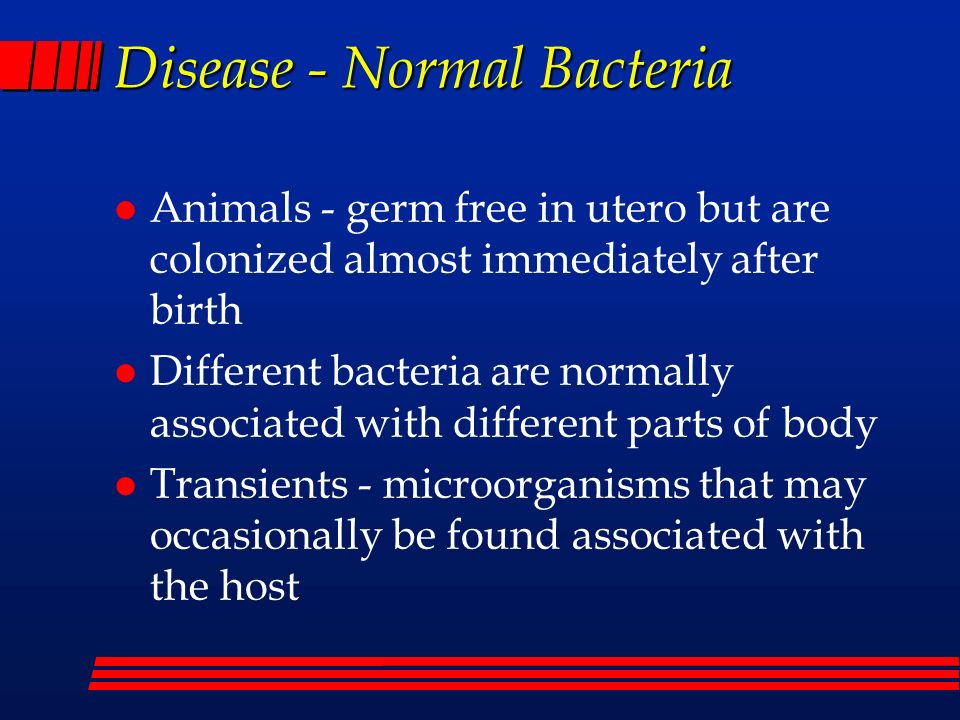 Disease - Normal Bacteria

- Animals - germ free in utero but are colonized almost immediately after birth
- Different bacteria are normally associated with different parts of body
- Transients - microorganisms that may occasionally be found associated with the host